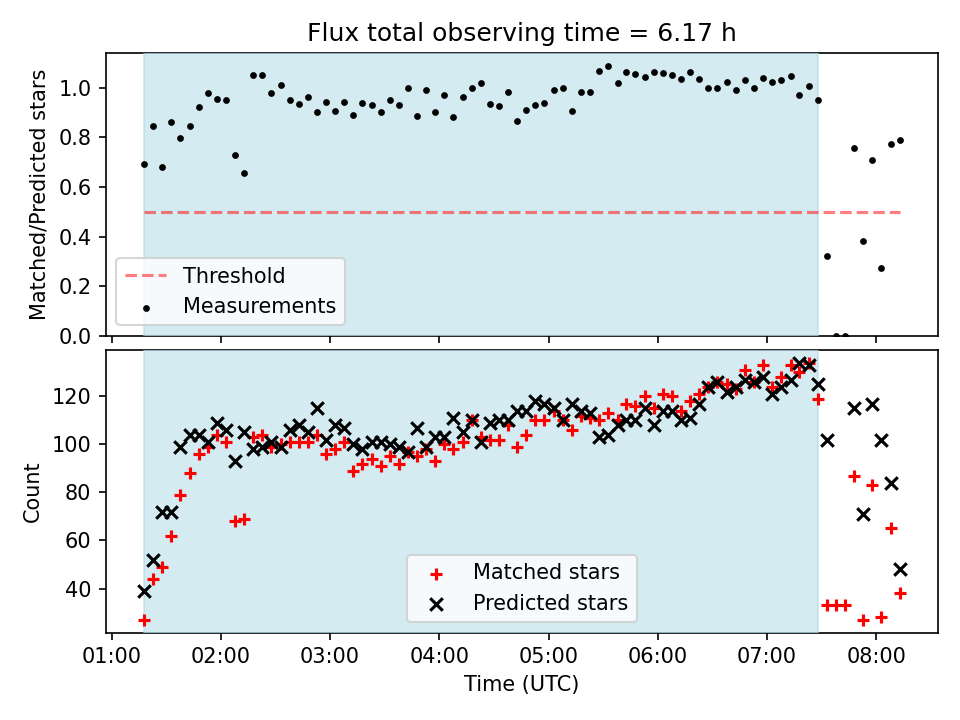 Flux total observing time = 6.17 h

Matched/Predicted stars

1.0
0.8
0.6
0.4
0.2
0.0

Threshold
Measurements

Count

120
100
80
60
40

Matched stars
Predicted stars

01:00 02:00 03:00 04:00 05:00 06:00 07:00 08:00

Time (UTC)